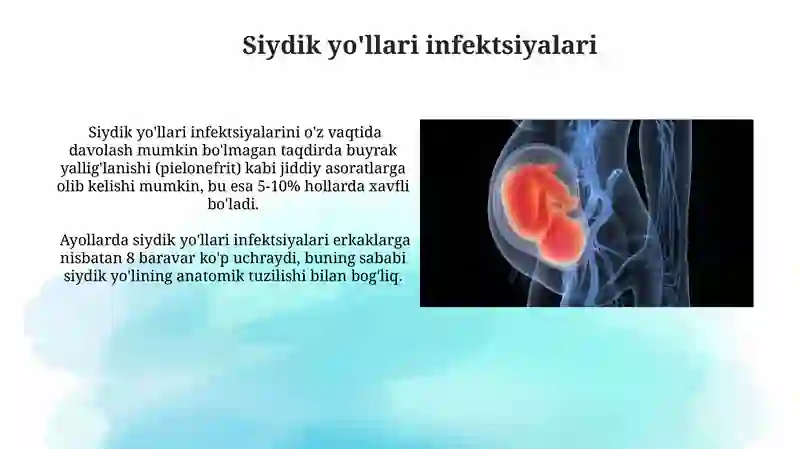 Siydik yo'llari infektsiyalari

Siydik yo'llari infektsiyalarini o'z vaqtida davolash mumkin bo'lmagan taqdirda buyrak yallig'lanishi (pielonefrit) kabi jiddiy asoratlarga olib kelishi mumkin, bu esa 5-10% hollarda xavfli bo'ladi.

Ayollarda siydik yo'llari infektsiyalari erkaklarga nisbatan 8 baravar ko'p uchraydi, buning sababi siydik yo'lining anatomik tuzilishi bilan bog'liq.